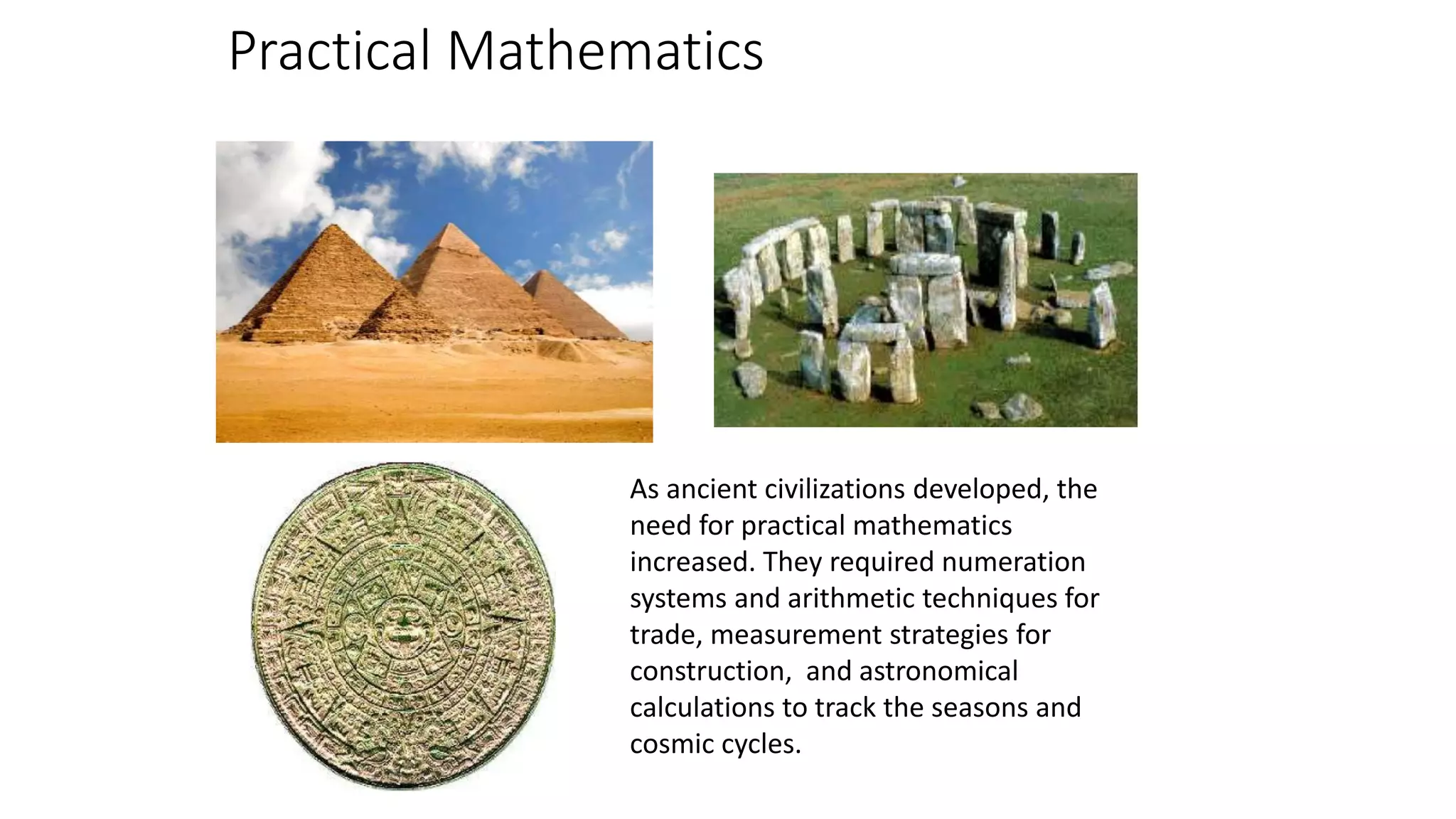 Practical Mathematics

As ancient civilizations developed, the need for practical mathematics increased. They required numeration systems and arithmetic techniques for trade, measurement strategies for construction,  and astronomical calculations to track the seasons and cosmic cycles.